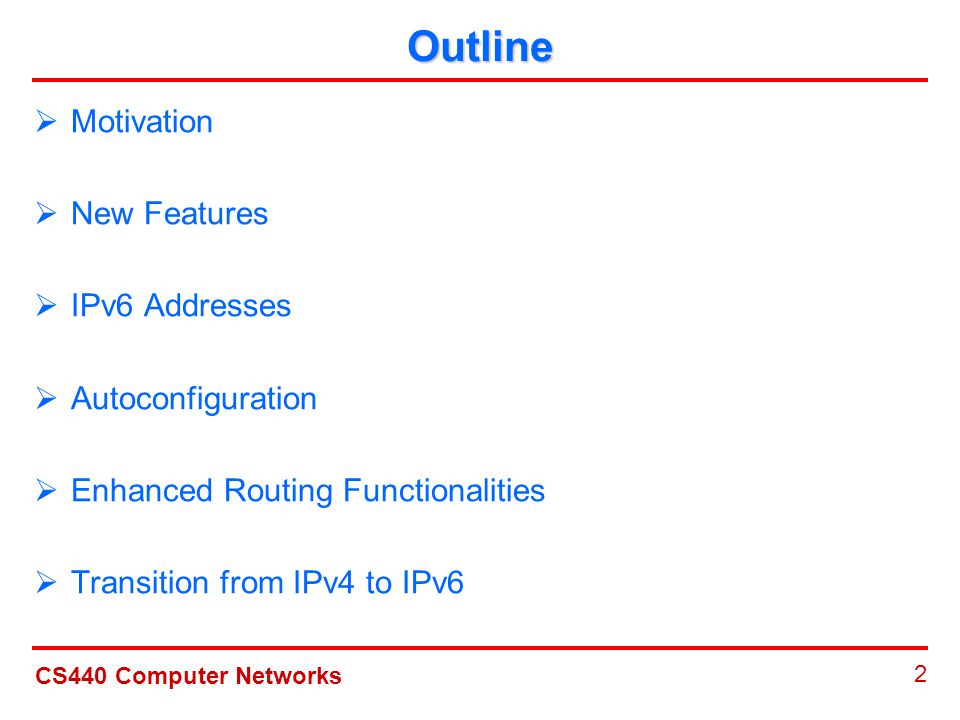 Outline

➢ Motivation

➢ New Features

➢ IPv6 Addresses

➢ Autoconfiguration

➢ Enhanced Routing Functionalities

➢ Transition from IPv4 to IPv6

CS440 Computer Networks

2